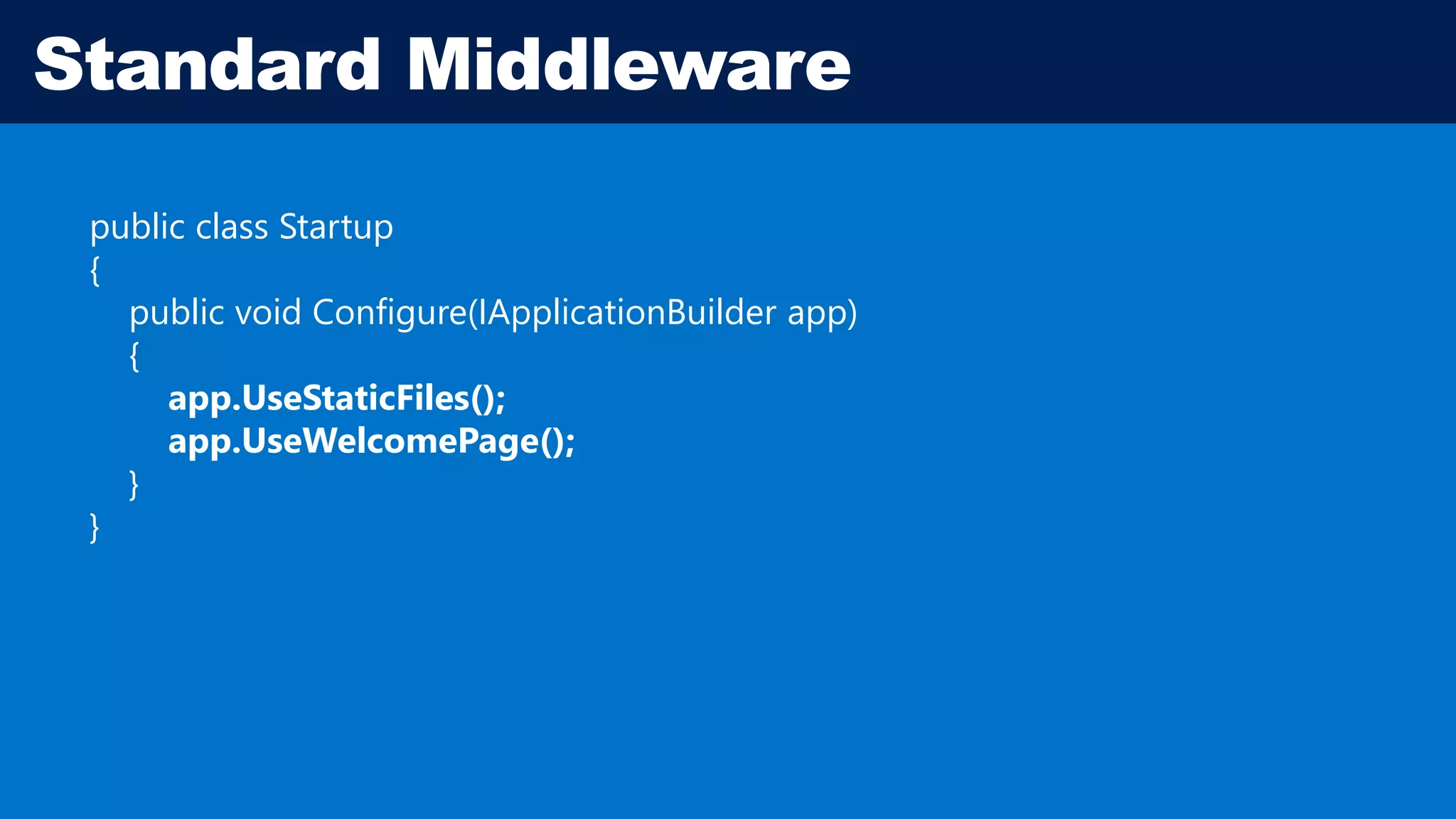 Standard Middleware

public class Startup
{
    public void Configure(IApplicationBuilder app)
    {
        app.UseStaticFiles();
        app.UseWelcomePage();
    }
}